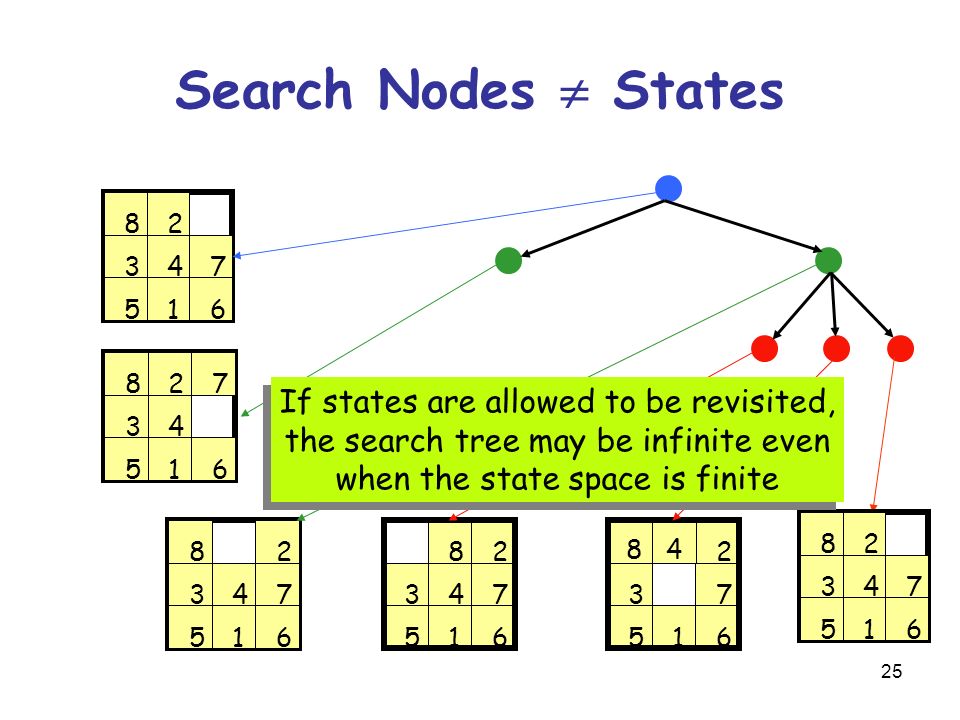 Search Nodes $\neq$ States

| 8 | 2 | |
|---|---|---|
| 3 | 4 | 7 |
| 5 | 1 | 6 |

| 8 | 2 | 7 |
|---|---|---|
| 3 | 4 | |
| 5 | 1 | 6 |

If states are allowed to be revisited, the search tree may be infinite even when the state space is finite

| 8 | | 2 |
|---|---|---|
| 3 | 4 | 7 |
| 5 | 1 | 6 |

| | 8 | 2 |
|---|---|---|
| 3 | 4 | 7 |
| 5 | 1 | 6 |

| 8 | 4 | 2 |
|---|---|---|
| 3 | | 7 |
| 5 | 1 | 6 |

| 8 | 2 | |
|---|---|---|
| 3 | 4 | 7 |
| 5 | 1 | 6 |

25